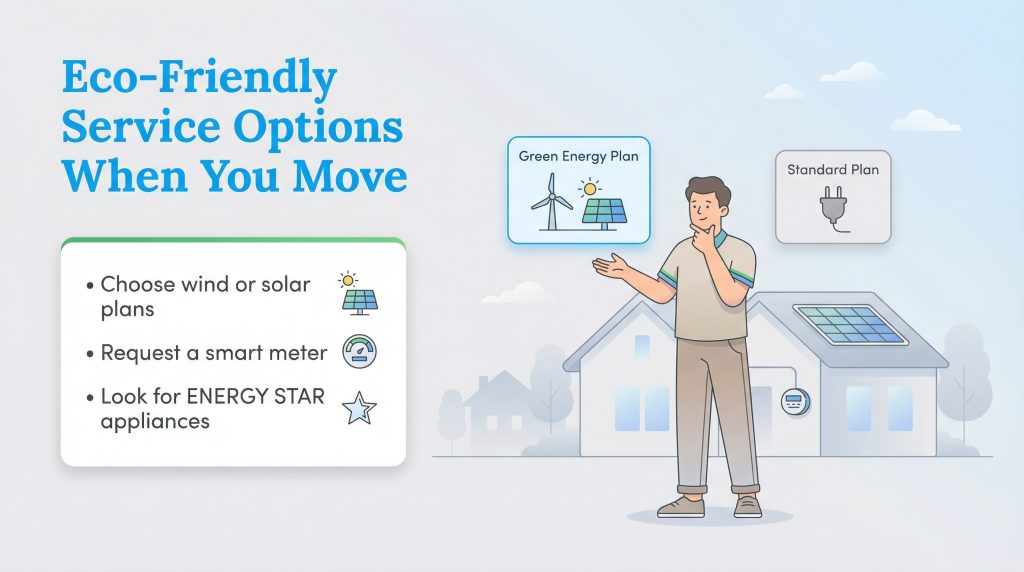 Eco-Friendly Service Options When You Move

• Choose wind or solar plans
• Request a smart meter
• Look for ENERGY STAR appliances

Green Energy Plan

Standard Plan